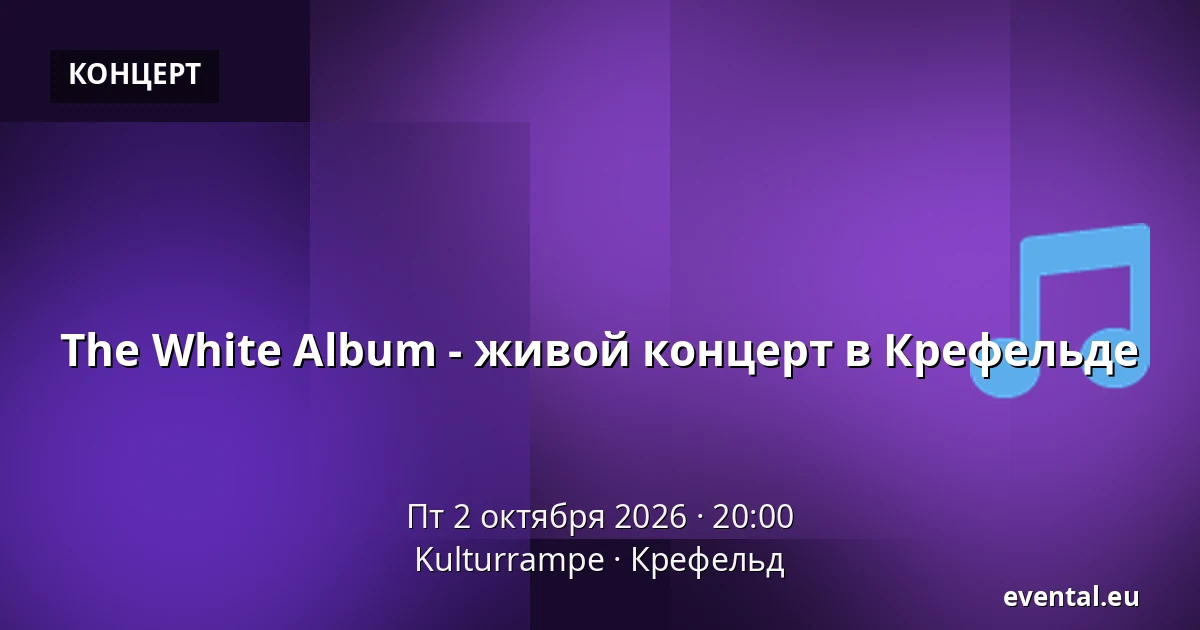 КОНЦЕРТ

The White Album - живой концерт в Крефельде

Пт 2 октября 2026 · 20:00
Kulturrampe · Крефельд

evental.eu